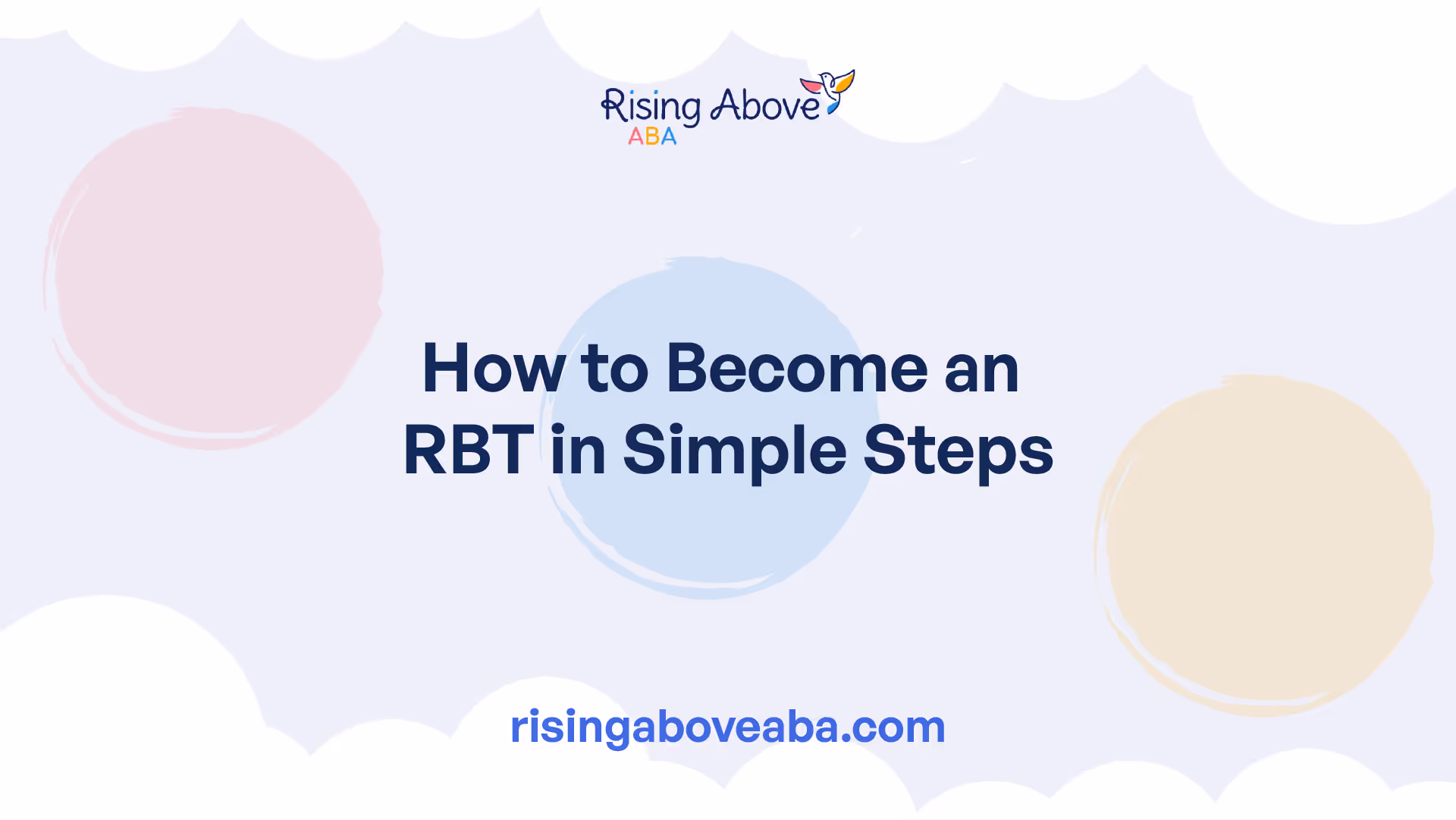 Rising Above
ABA

How to Become an RBT in Simple Steps

risingaboveaba.com